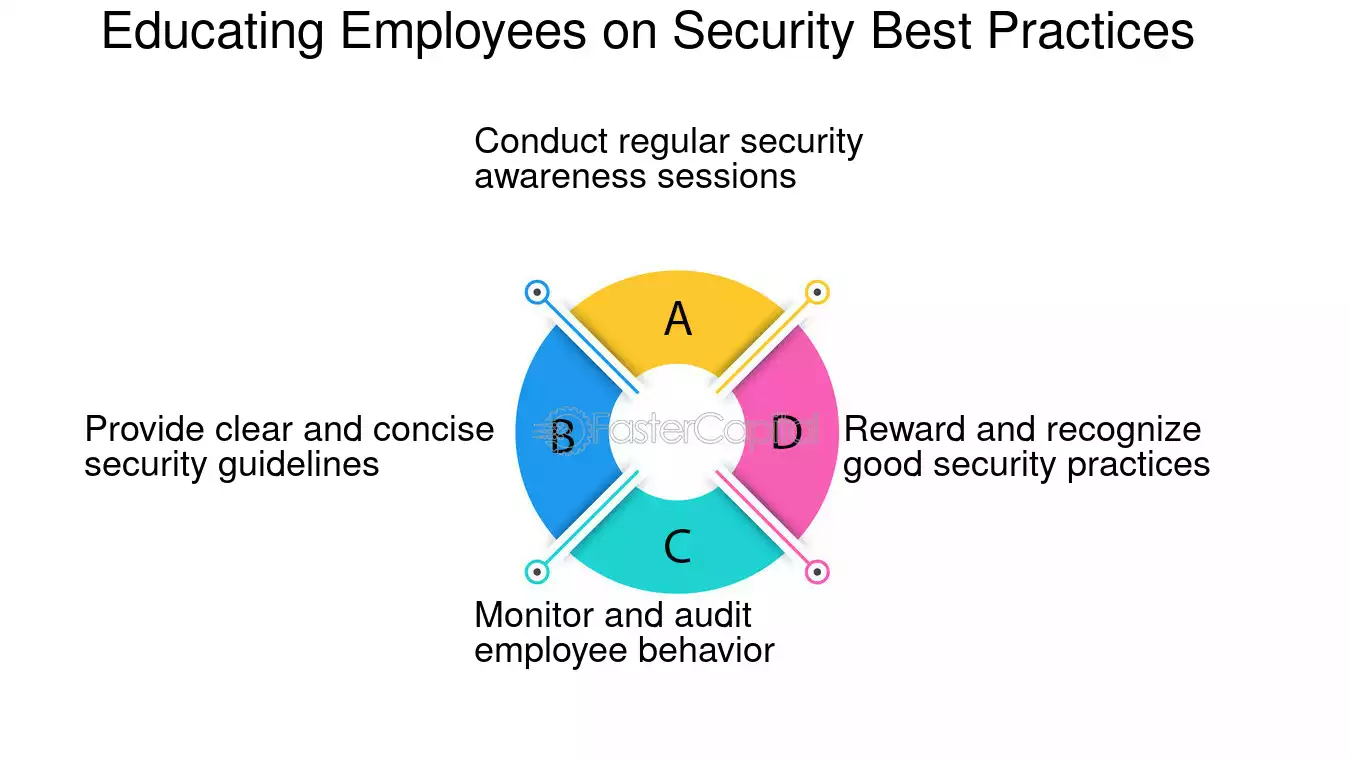 Educating Employees on Security Best Practices

Conduct regular security awareness sessions

A

Provide clear and concise security guidelines

B

FasterCapital

D

Reward and recognize good security practices

C

Monitor and audit employee behavior